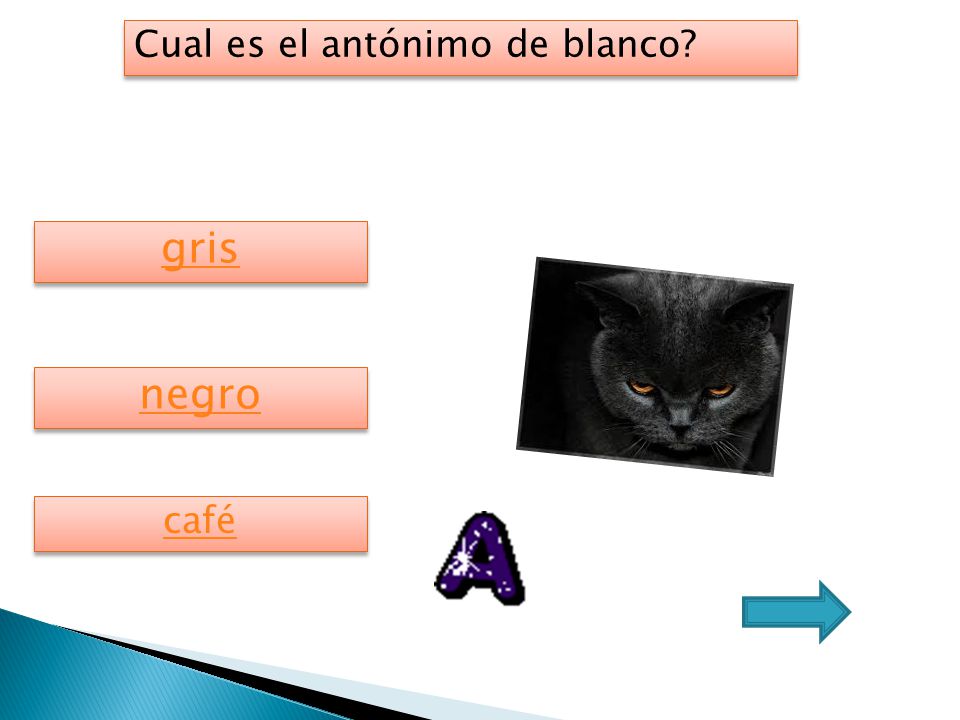 Cual es el antónimo de blanco?

gris

negro

café

A